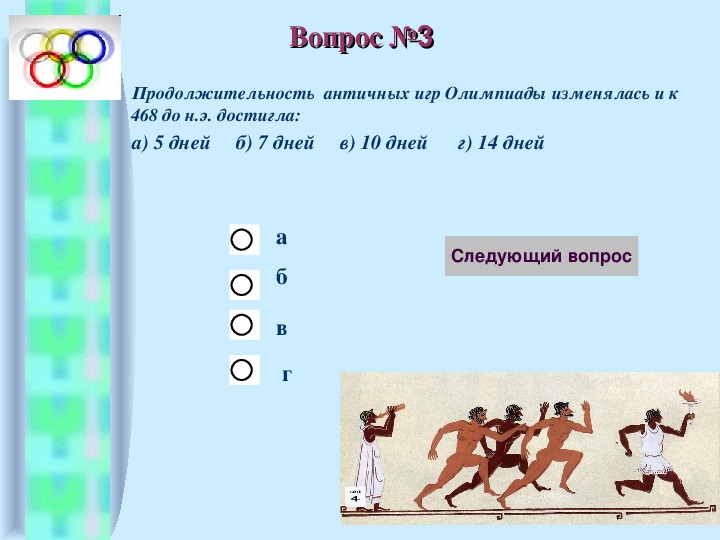 Вопрос №3

Продолжительность античных игр Олимпиады изменялась и к 468 до н.э. достигла:

а) 5 дней б) 7 дней в) 10 дней г) 14 дней

а

б

в

г

Следующий вопрос